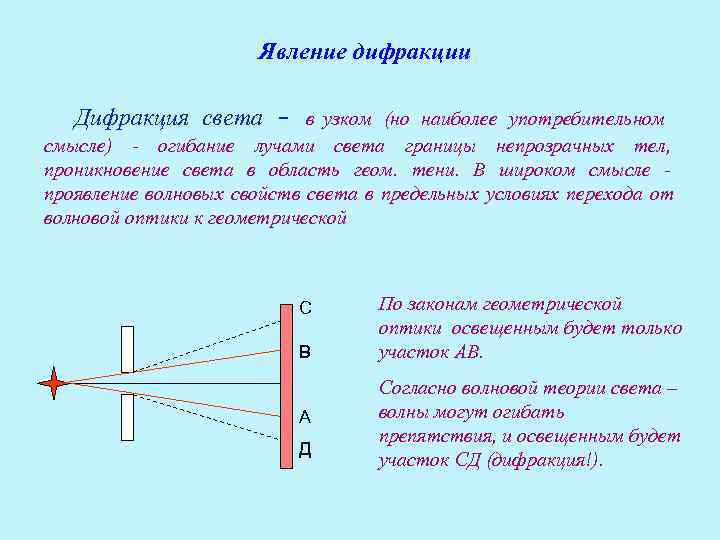 Явление дифракции

Дифракция света – в узком (но наиболее употребительном смысле) - огибание лучами света границы непрозрачных тел, проникновение света в область геом. тени. В широком смысле - проявление волновых свойств света в предельных условиях перехода от волновой оптики к геометрической

С
В
А
Д

По законам геометрической оптики освещенным будет только участок АВ.

Согласно волновой теории света – волны могут огибать препятствия, и освещенным будет участок СД (дифракция!).